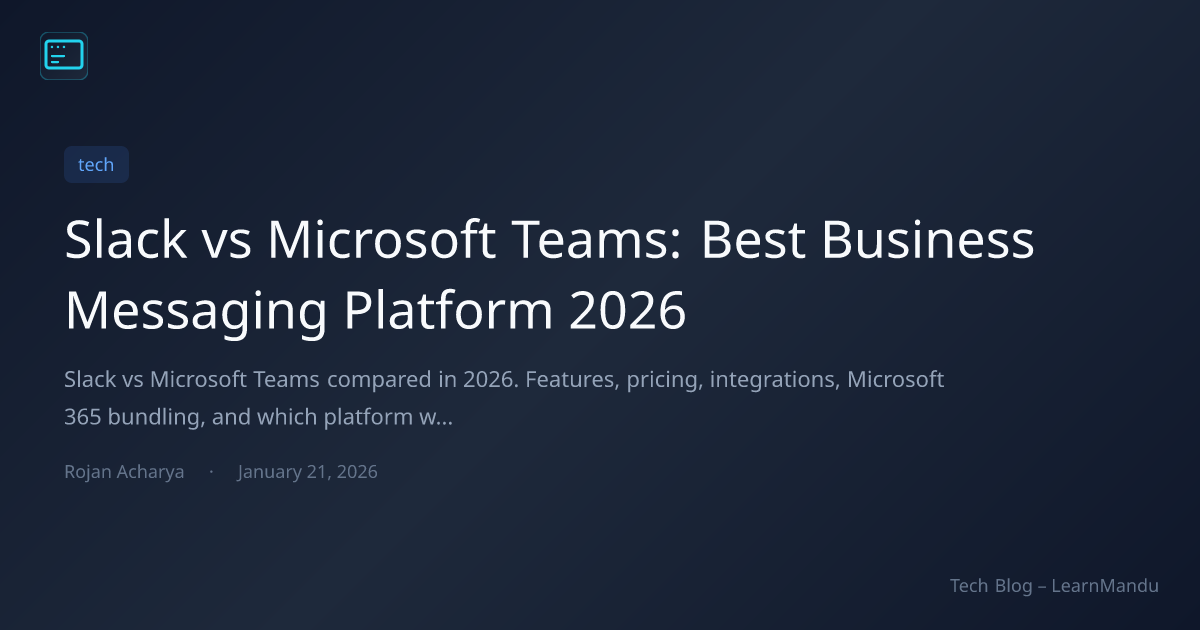 tech

Slack vs Microsoft Teams: Best Business Messaging Platform 2026

Slack vs Microsoft Teams compared in 2026. Features, pricing, integrations, Microsoft 365 bundling, and which platform w...

Rojan Acharya · January 21, 2026

Tech Blog – LearnMandu